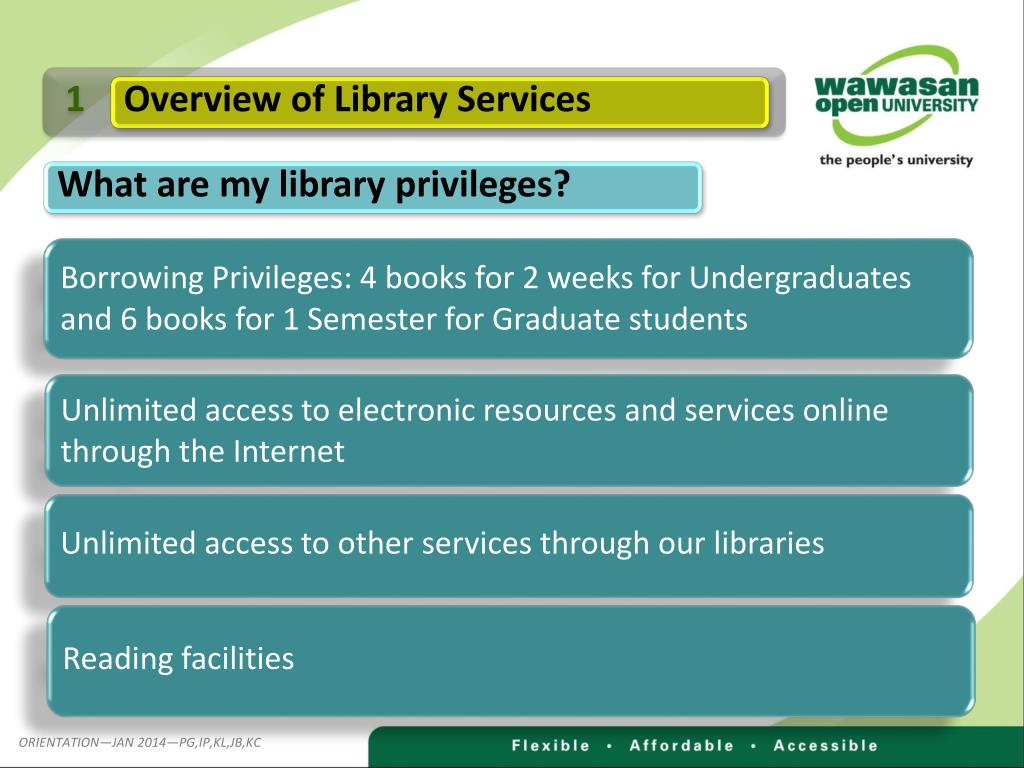 1 Overview of Library Services

wawasan open UNIVERSITY
the people's university

What are my library privileges?

Borrowing Privileges: 4 books for 2 weeks for Undergraduates and 6 books for 1 Semester for Graduate students

Unlimited access to electronic resources and services online through the Internet

Unlimited access to other services through our libraries

Reading facilities

ORIENTATION—JAN 2014—PG,IP,KL,JB,KC

Flexible • Affordable • Accessible